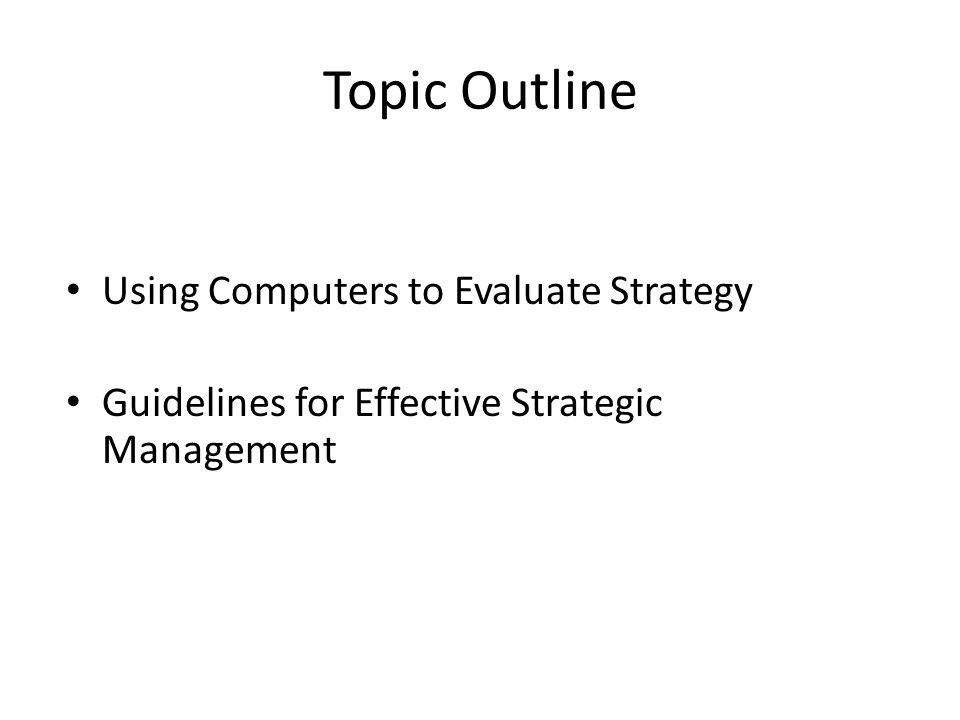 Topic Outline

• Using Computers to Evaluate Strategy

• Guidelines for Effective Strategic Management